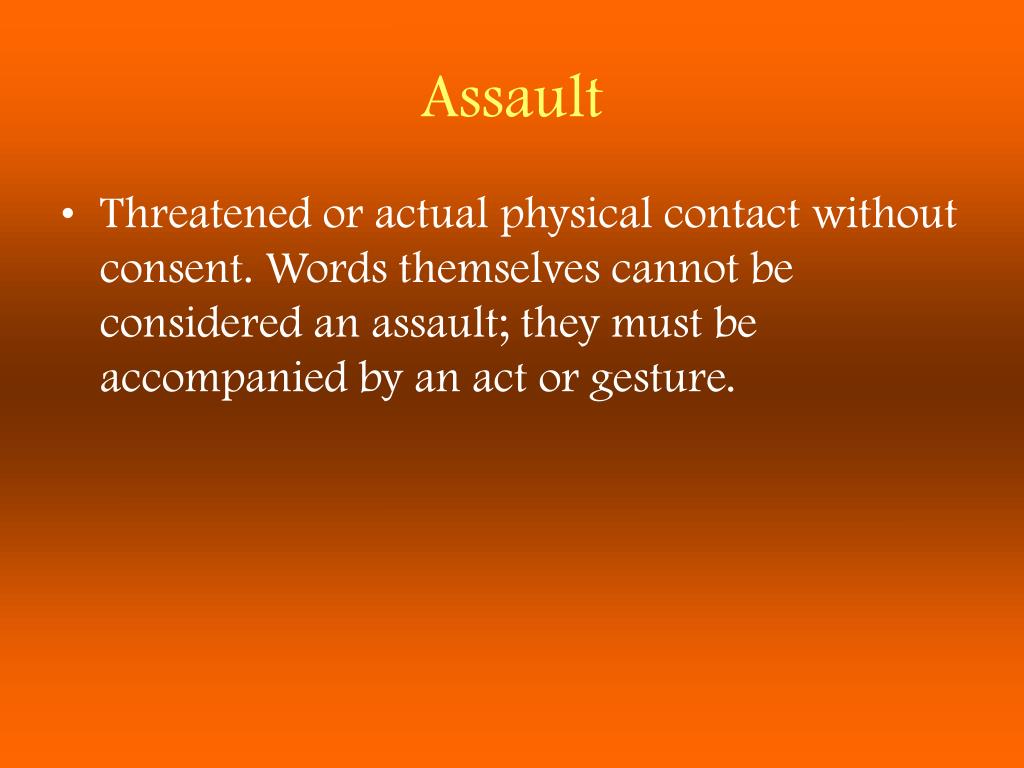 Assault

• Threatened or actual physical contact without consent. Words themselves cannot be considered an assault; they must be accompanied by an act or gesture.